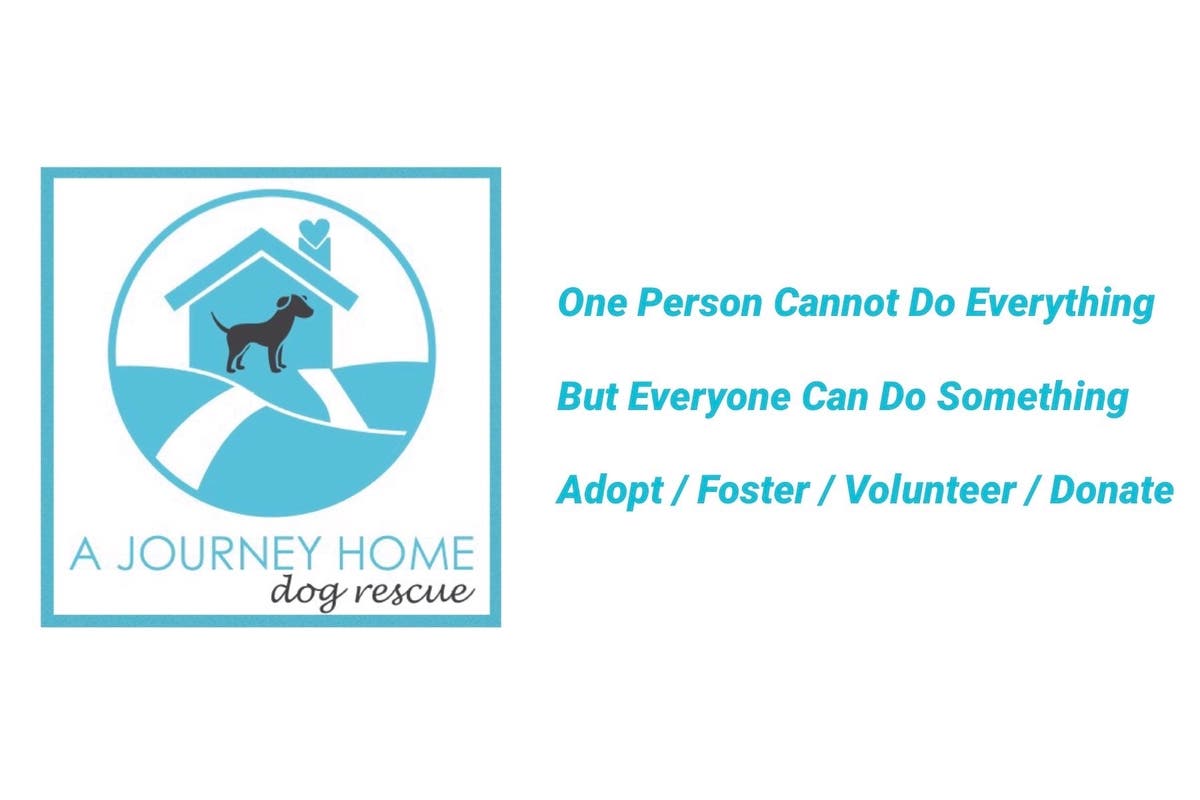 A JOURNEY HOME
dog rescue

One Person Cannot Do Everything

But Everyone Can Do Something

Adopt / Foster / Volunteer / Donate